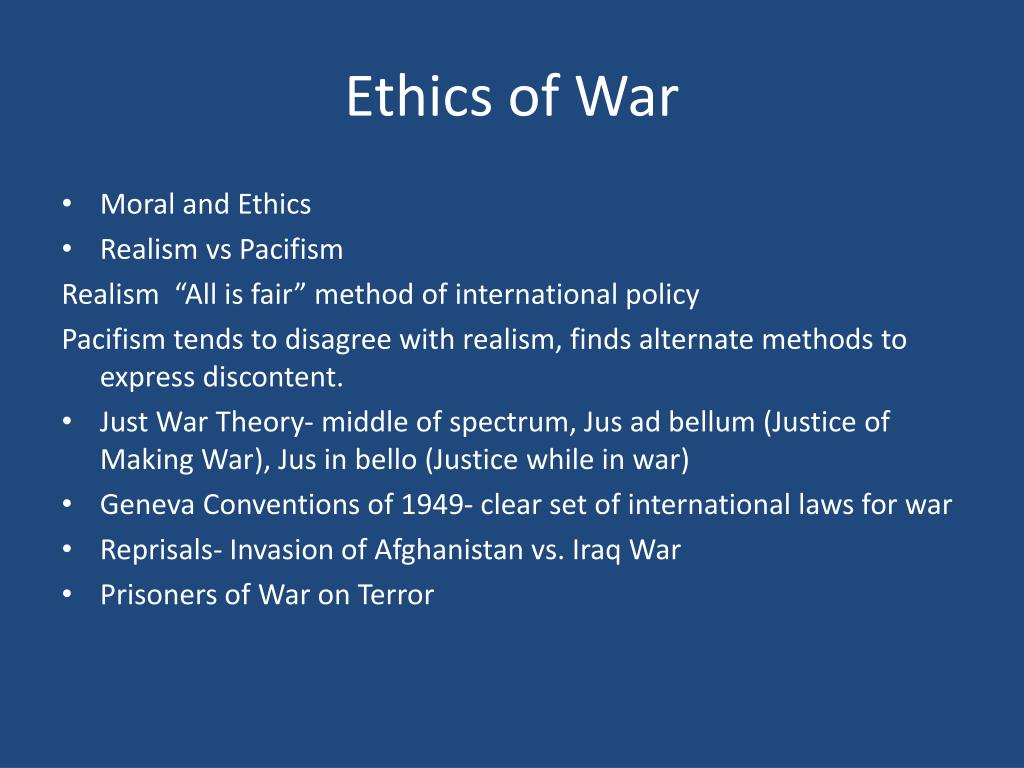 Ethics of War

• Moral and Ethics
• Realism vs Pacifism

Realism  “All is fair” method of international policy

Pacifism tends to disagree with realism, finds alternate methods to express discontent.

• Just War Theory- middle of spectrum, Jus ad bellum (Justice of Making War), Jus in bello (Justice while in war)
• Geneva Conventions of 1949- clear set of international laws for war
• Reprisals- Invasion of Afghanistan vs. Iraq War
• Prisoners of War on Terror